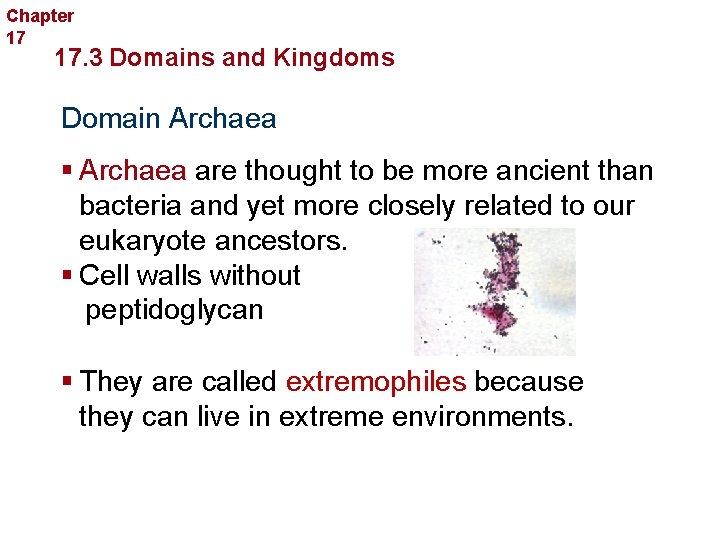 Chapter 17

17.3 Domains and Kingdoms

Domain Archaea

▪ Archaea are thought to be more ancient than bacteria and yet more closely related to our eukaryote ancestors.

▪ Cell walls without peptidoglycan

▪ They are called extremophiles because they can live in extreme environments.